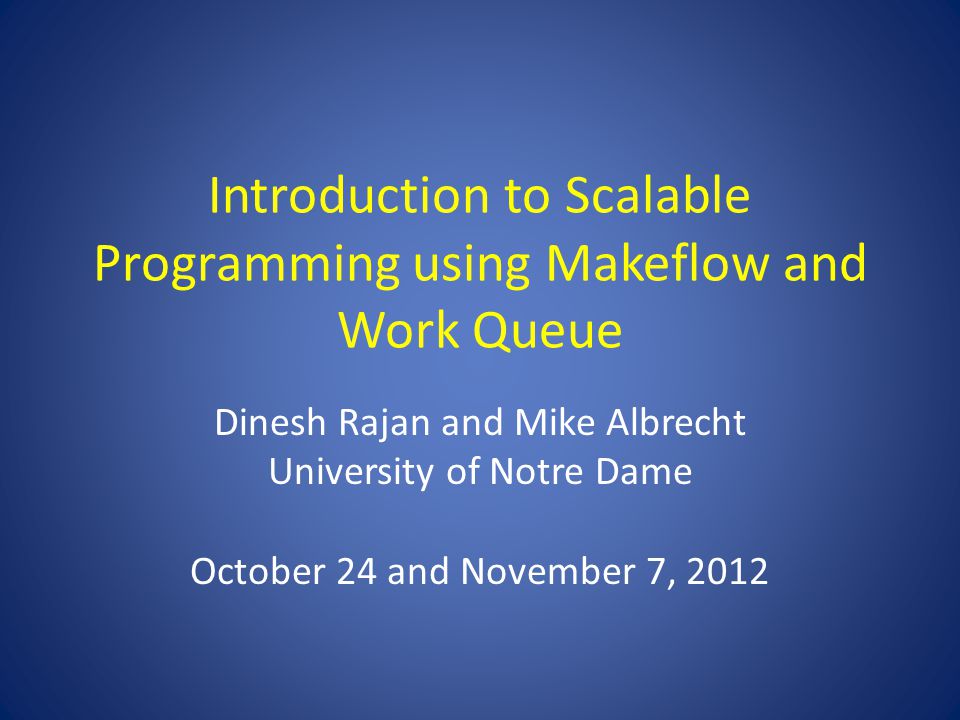 Introduction to Scalable Programming using Makeflow and Work Queue

Dinesh Rajan and Mike Albrecht
University of Notre Dame

October 24 and November 7, 2012